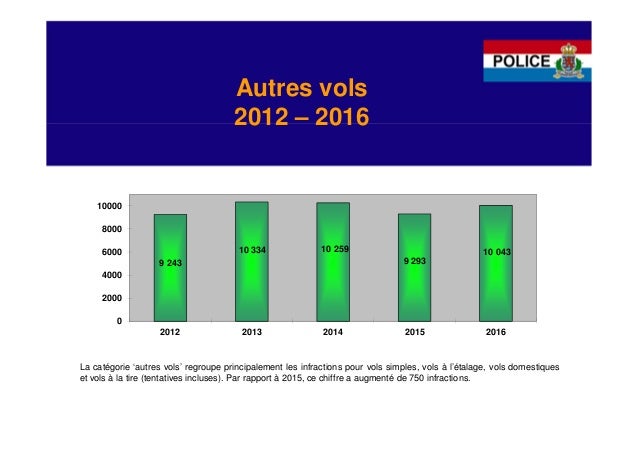 POLICE

Autres vols
2012 – 2016

10000
8000
6000
4000
2000
0

9 243
10 334
10 259
9 293
10 043

2012
2013
2014
2015
2016

La catégorie 'autres vols' regroupe principalement les infractions pour vols simples, vols à l'étalage, vols domestiques et vols à la tire (tentatives incluses). Par rapport à 2015, ce chiffre a augmenté de 750 infractions.